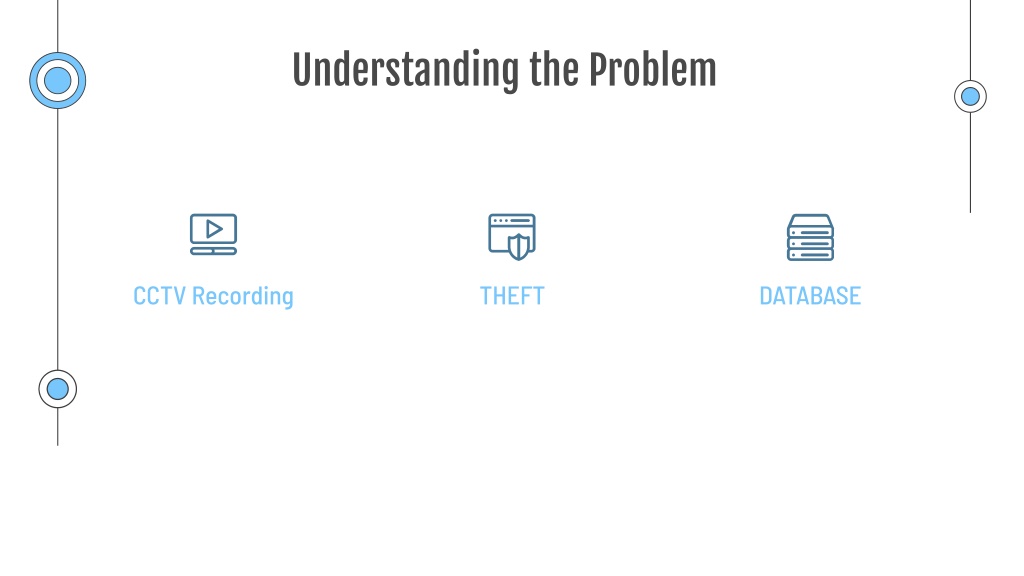 Understanding the Problem

CCTV Recording

THEFT

DATABASE